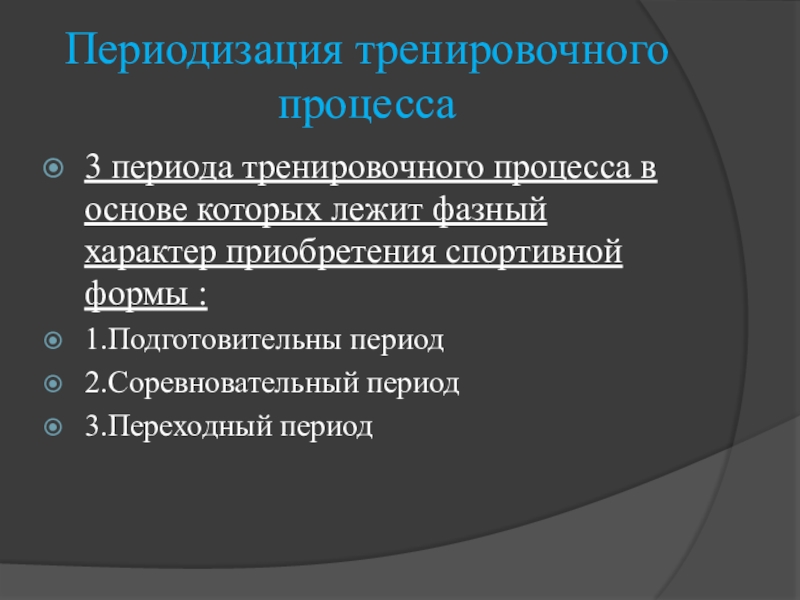 Периодизация тренировочного процесса

3 периода тренировочного процесса в основе которых лежит фазный характер приобретения спортивной формы :

1.Подготовительны период

2.Соревновательный период

3.Переходный период